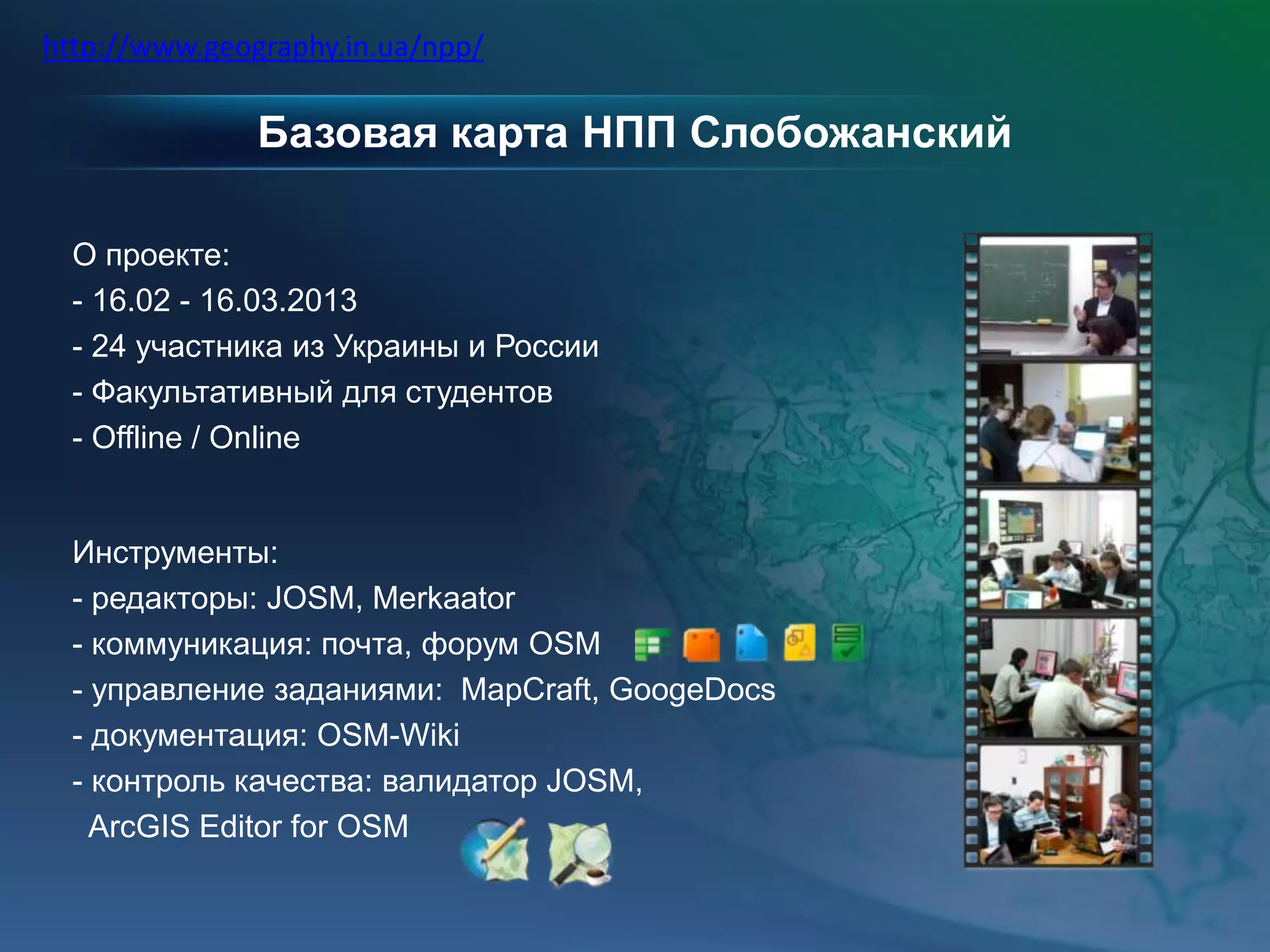 http://www.geography.in.ua/npp/

Базовая карта НПП Слобожанский

О проекте:
- 16.02 - 16.03.2013
- 24 участника из Украины и России
- Факультативный для студентов
- Offline / Online

Инструменты:
- редакторы: JOSM, Merkaator
- коммуникация: почта, форум OSM
- управление заданиями: MapCraft, GoogeDocs
- документация: OSM-Wiki
- контроль качества: валидатор JOSM, ArcGIS Editor for OSM